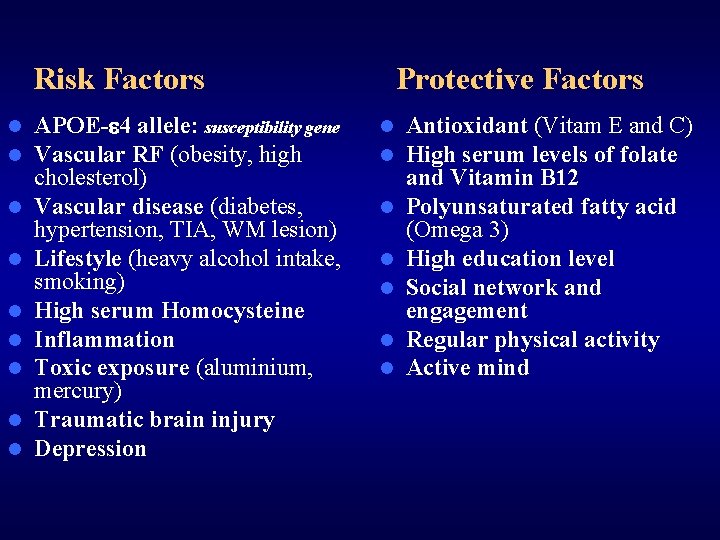 Risk Factors

- APOE-ε4 allele: susceptibility gene
- Vascular RF (obesity, high cholesterol)
- Vascular disease (diabetes, hypertension, TIA, WM lesion)
- Lifestyle (heavy alcohol intake, smoking)
- High serum Homocysteine
- Inflammation
- Toxic exposure (aluminium, mercury)
- Traumatic brain injury
- Depression

Protective Factors

- Antioxidant (Vitam E and C)
- High serum levels of folate and Vitamin B12
- Polyunsaturated fatty acid (Omega 3)
- High education level
- Social network and engagement
- Regular physical activity
- Active mind